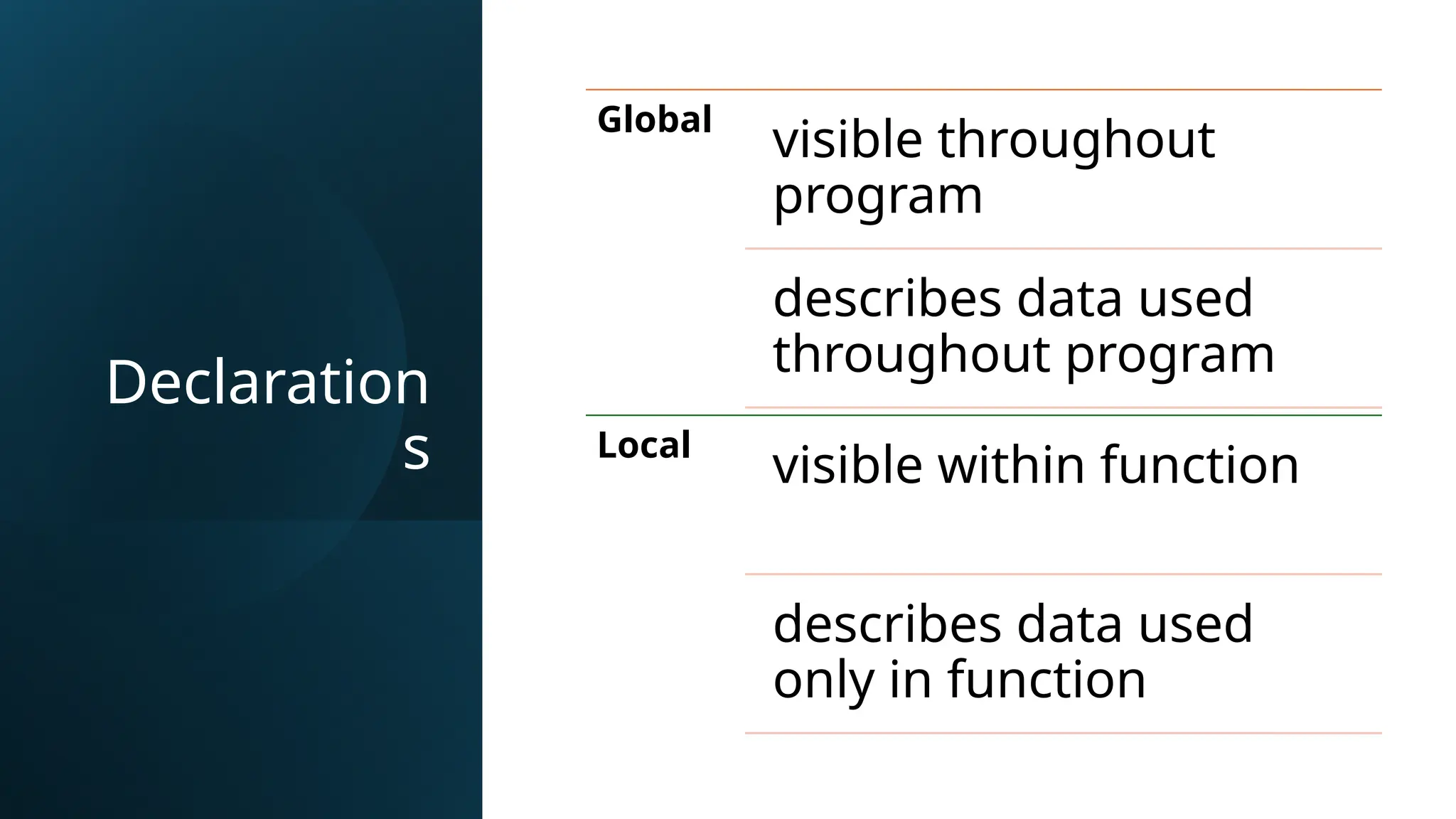 Declarations

Global
visible throughout program

describes data used throughout program

Local
visible within function

describes data used only in function